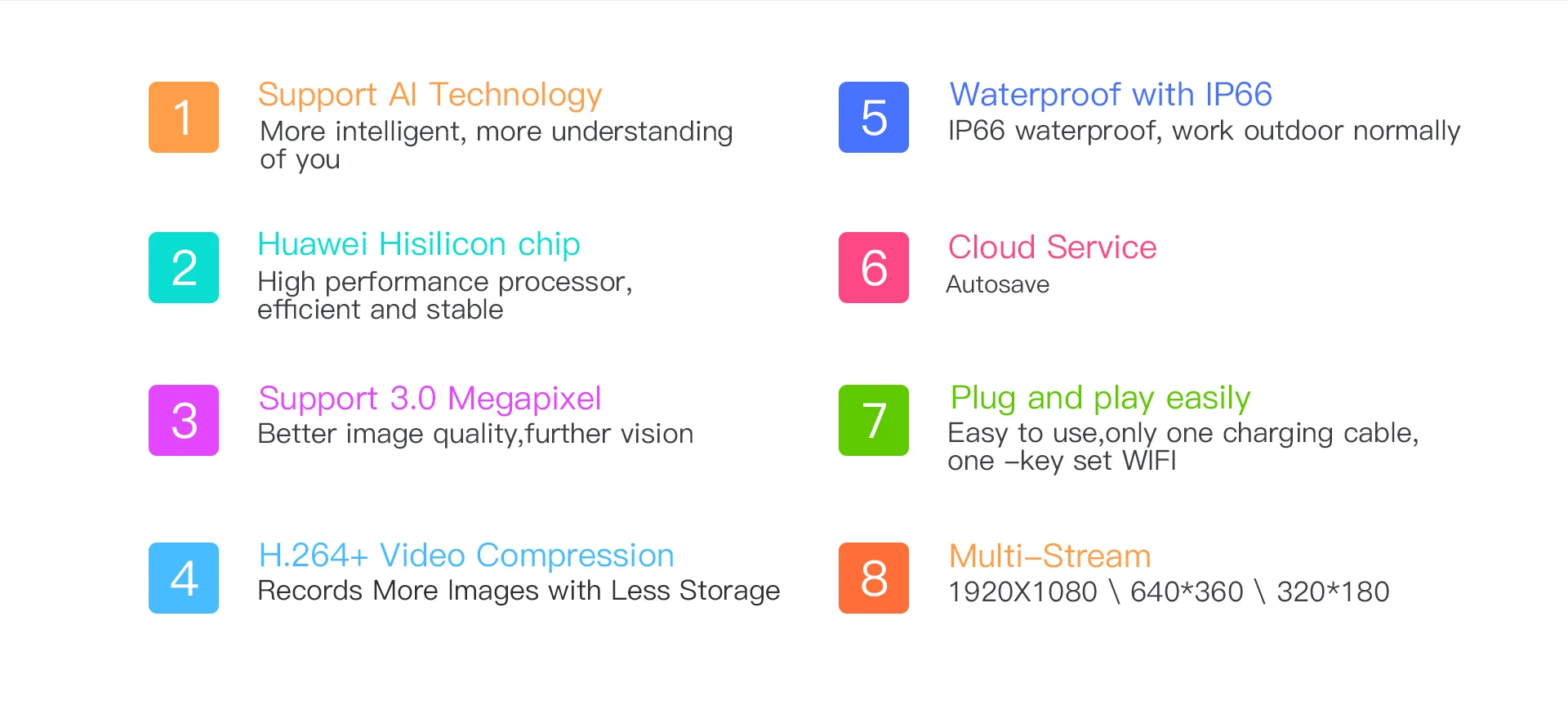 1
Support AI Technology
More intelligent, more understanding of you

2
Huawei Hisilicon chip
High performance processor, efficient and stable

3
Support 3.0 Megapixel
Better image quality,further vision

4
H.264+ Video Compression
Records More Images with Less Storage

5
Waterproof with IP66
IP66 waterproof, work outdoor normally

6
Cloud Service
Autosave

7
Plug and play easily
Easy to use,only one charging cable, one –key set WIFI

8
Multi–Stream
1920X1080 \ 640*360 \ 320*180